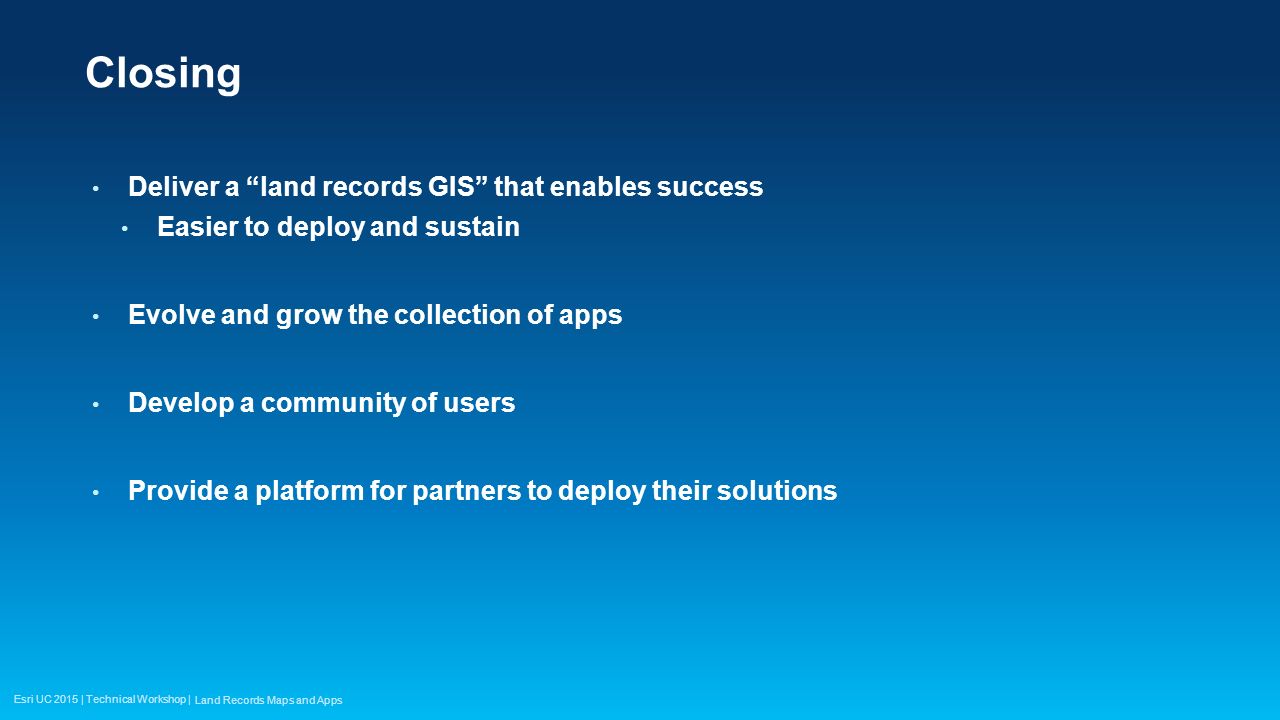 Closing

• Deliver a “land records GIS” that enables success
  • Easier to deploy and sustain

• Evolve and grow the collection of apps

• Develop a community of users

• Provide a platform for partners to deploy their solutions

Esri UC 2015 | Technical Workshop | Land Records Maps and Apps